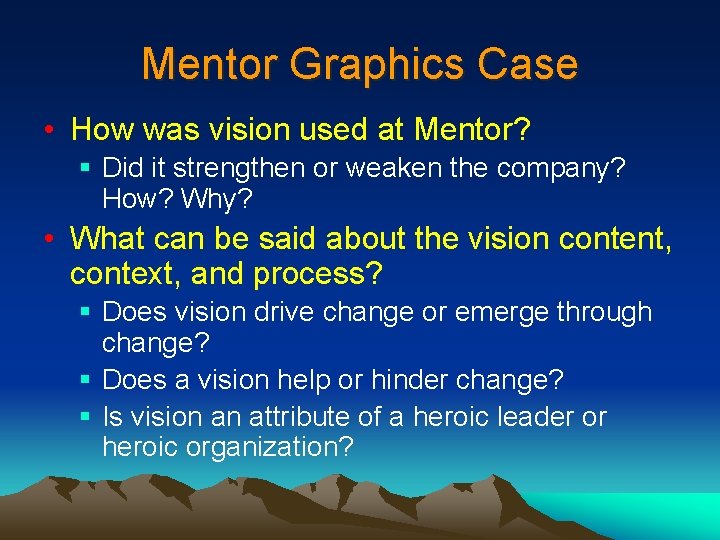 Mentor Graphics Case

• How was vision used at Mentor?
 ▪ Did it strengthen or weaken the company? How? Why?

• What can be said about the vision content, context, and process?
 ▪ Does vision drive change or emerge through change?
 ▪ Does a vision help or hinder change?
 ▪ Is vision an attribute of a heroic leader or heroic organization?